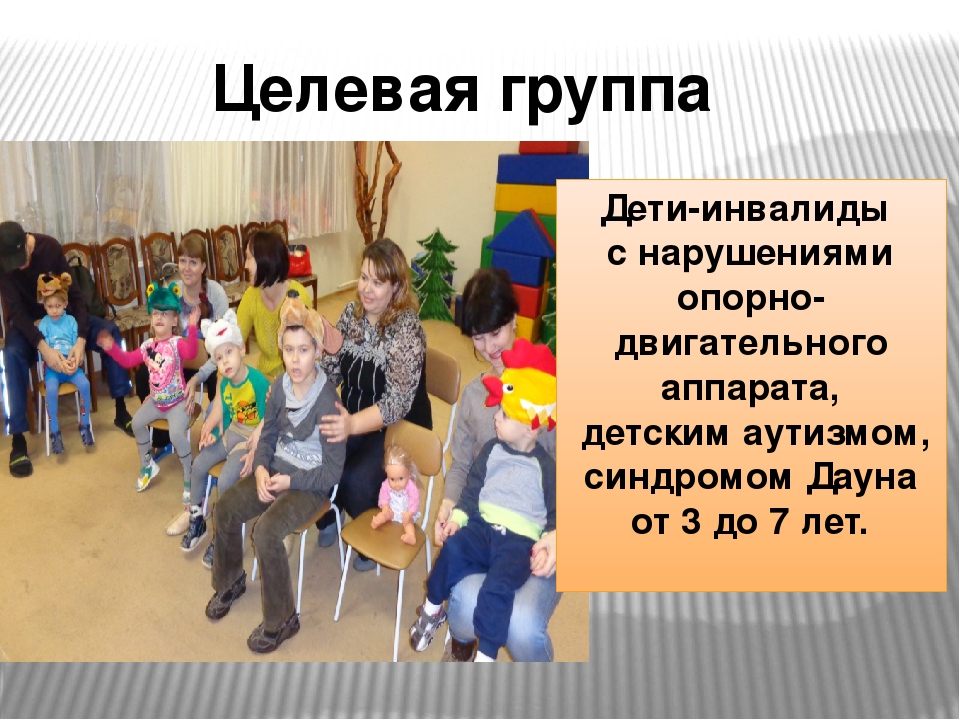 Целевая группа

Дети-инвалиды с нарушениями опорно-двигательного аппарата, детским аутизмом, синдромом Дауна от 3 до 7 лет.